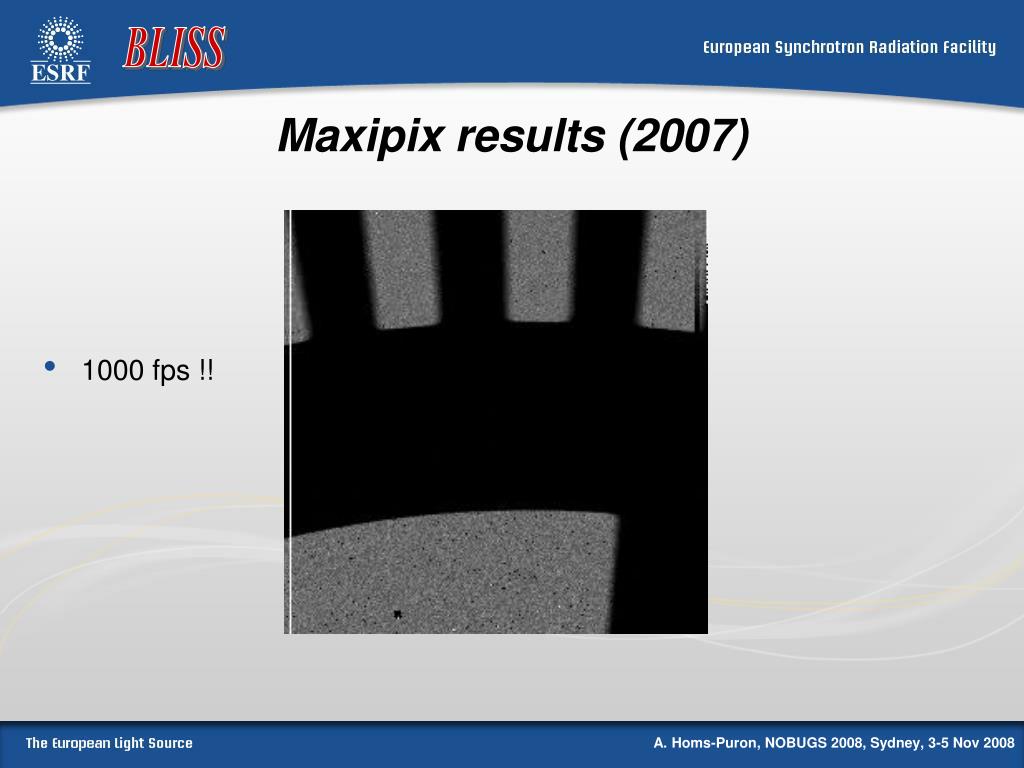 ESRF BLISS European Synchrotron Radiation Facility

Maxipix results (2007)

• 1000 fps !!

The European Light Source A. Homs-Puron, NOBUGS 2008, Sydney, 3-5 Nov 2008